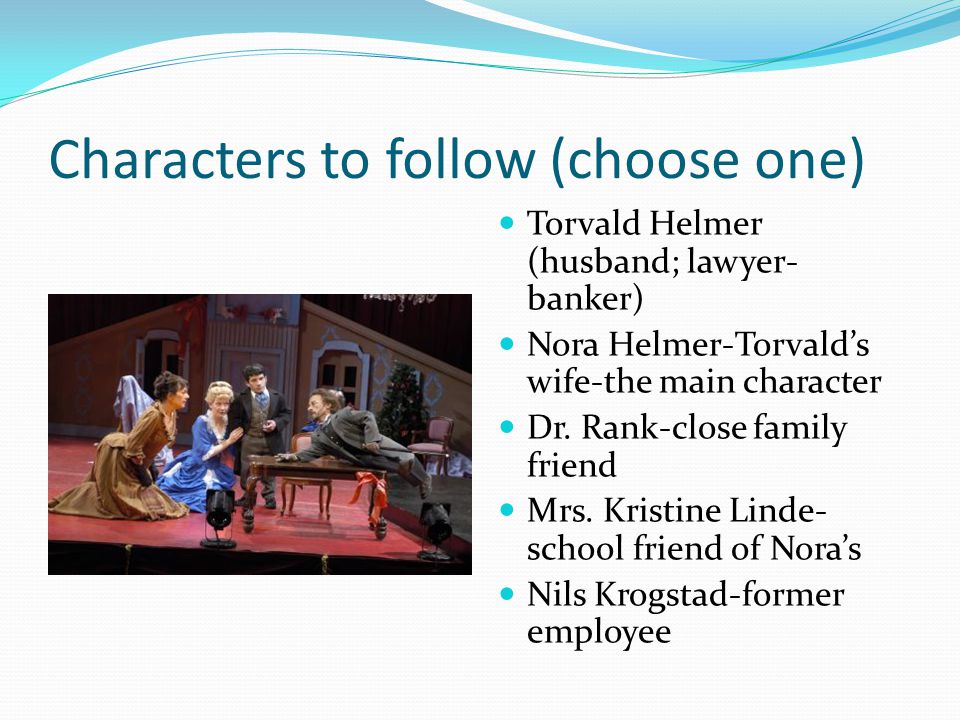 Characters to follow (choose one)

- Torvald Helmer (husband; lawyer-banker)
- Nora Helmer-Torvald's wife-the main character
- Dr. Rank-close family friend
- Mrs. Kristine Linde-school friend of Nora's
- Nils Krogstad-former employee